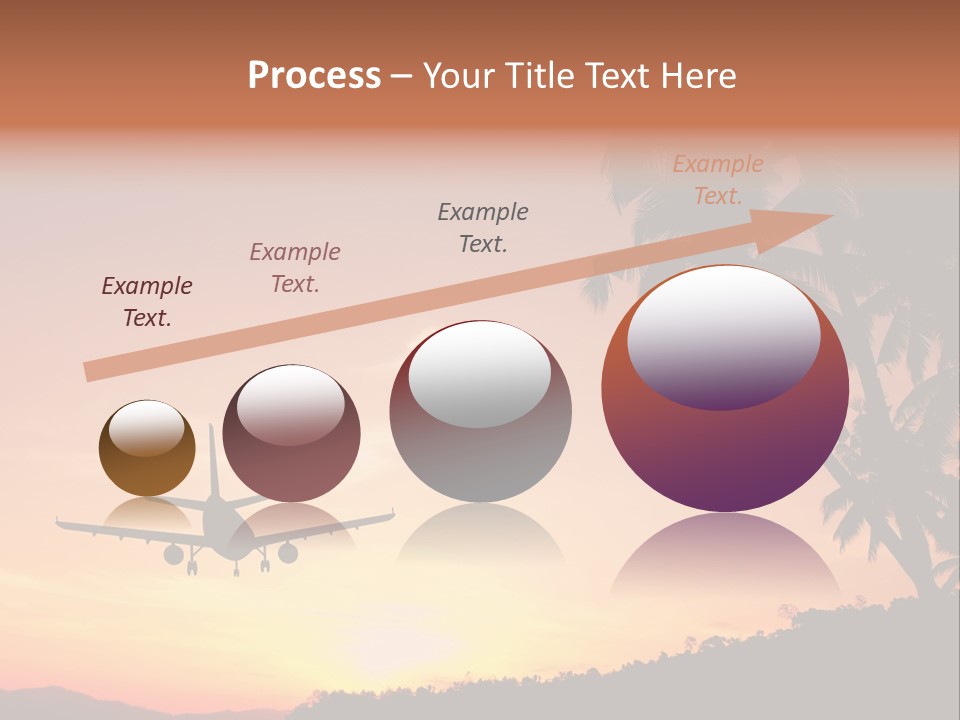 Process – Your Title Text Here

Example Text.

Example Text.

Example Text.

Example Text.